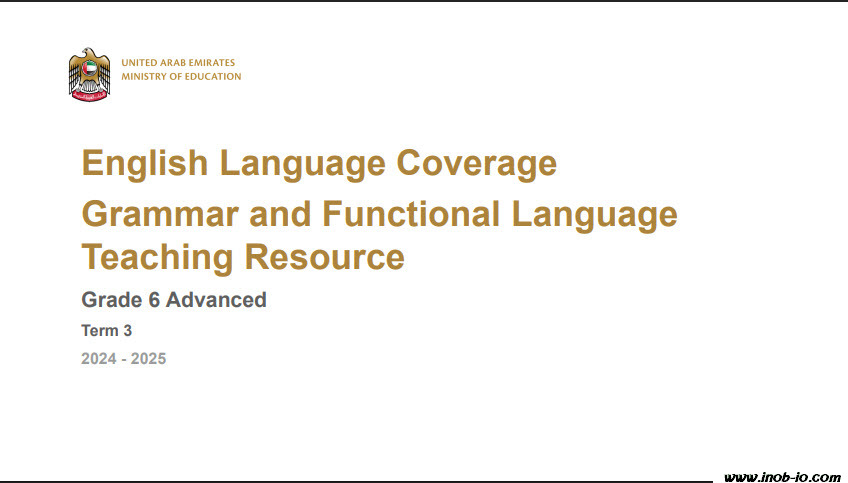 UNITED ARAB EMIRATES
MINISTRY OF EDUCATION

English Language Coverage

Grammar and Functional Language Teaching Resource

Grade 6 Advanced

Term 3

2024 - 2025

www.inob-io.com